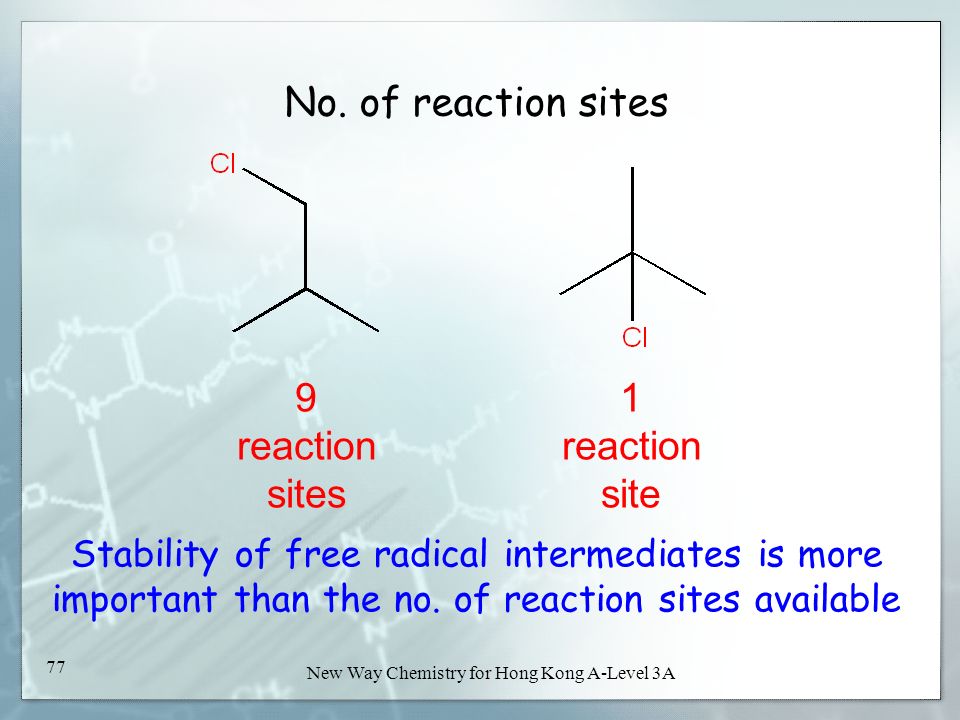 No. of reaction sites

Cl

Cl

9 reaction sites

1 reaction site

Stability of free radical intermediates is more important than the no. of reaction sites available

77

New Way Chemistry for Hong Kong A-Level 3A